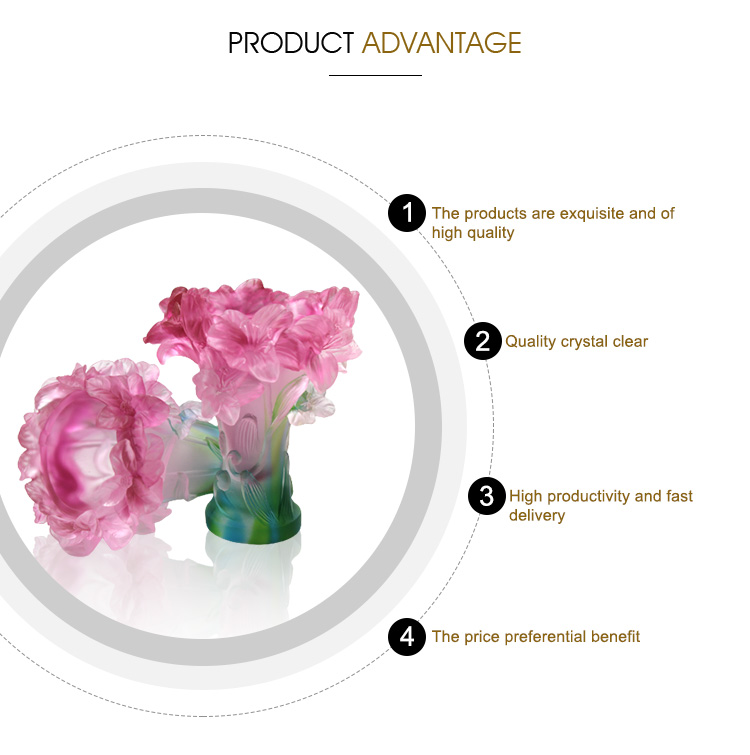 PRODUCT ADVANTAGE

1 The products are exquisite and of high quality

2 Quality crystal clear

3 High productivity and fast delivery

4 The price preferential benefit